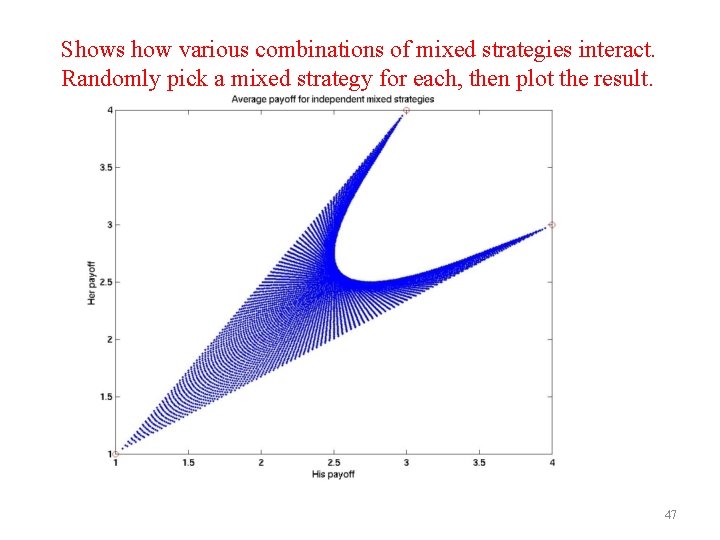 Shows how various combinations of mixed strategies interact. Randomly pick a mixed strategy for each, then plot the result.

Average payoff for independent mixed strategies

Her payoff

4
3.5
3
2.5
2
1.5
1

1
1.5
2
2.5
3
3.5
4

His payoff

47